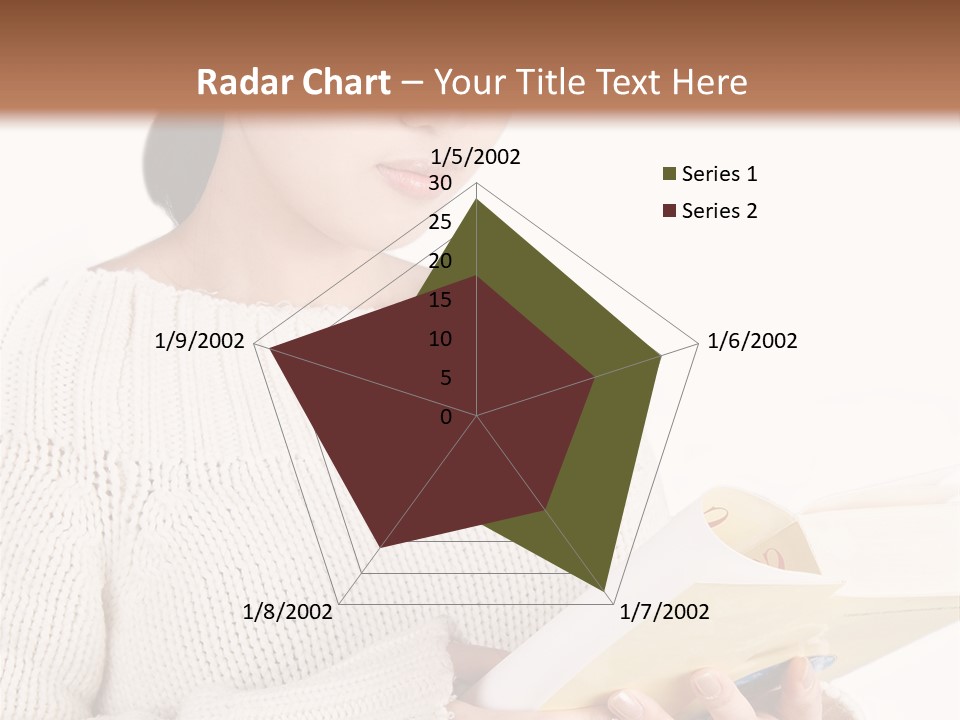 Radar Chart – Your Title Text Here

1/5/2002
30
25
20
15
10
5
0
1/6/2002
1/7/2002
1/8/2002
1/9/2002

Series 1
Series 2